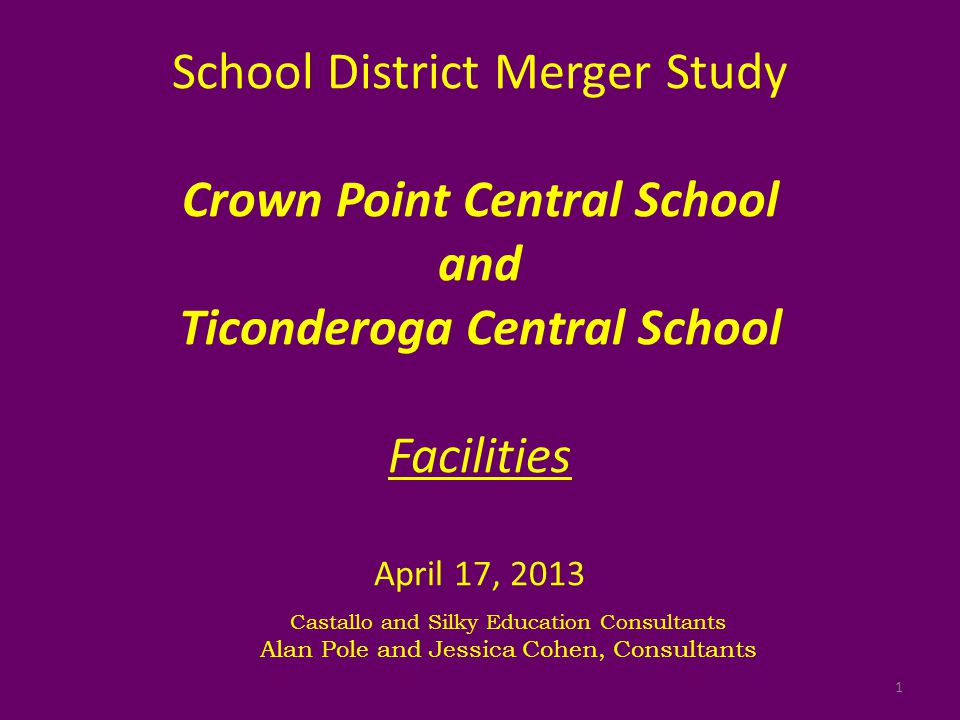 School District Merger Study

Crown Point Central School
and
Ticonderoga Central School

Facilities

April 17, 2013

Castallo and Silky Education Consultants
Alan Pole and Jessica Cohen, Consultants

1